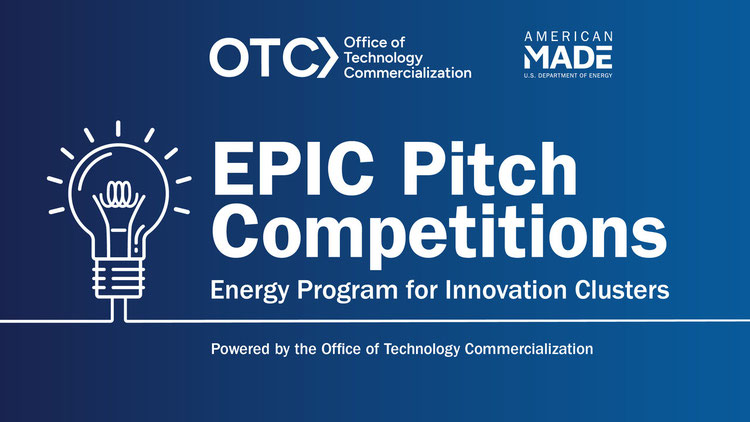 OTC Office of Technology Commercialization

AMERICAN MADE U.S. DEPARTMENT OF ENERGY

EPIC Pitch Competitions

Energy Program for Innovation Clusters

Powered by the Office of Technology Commercialization